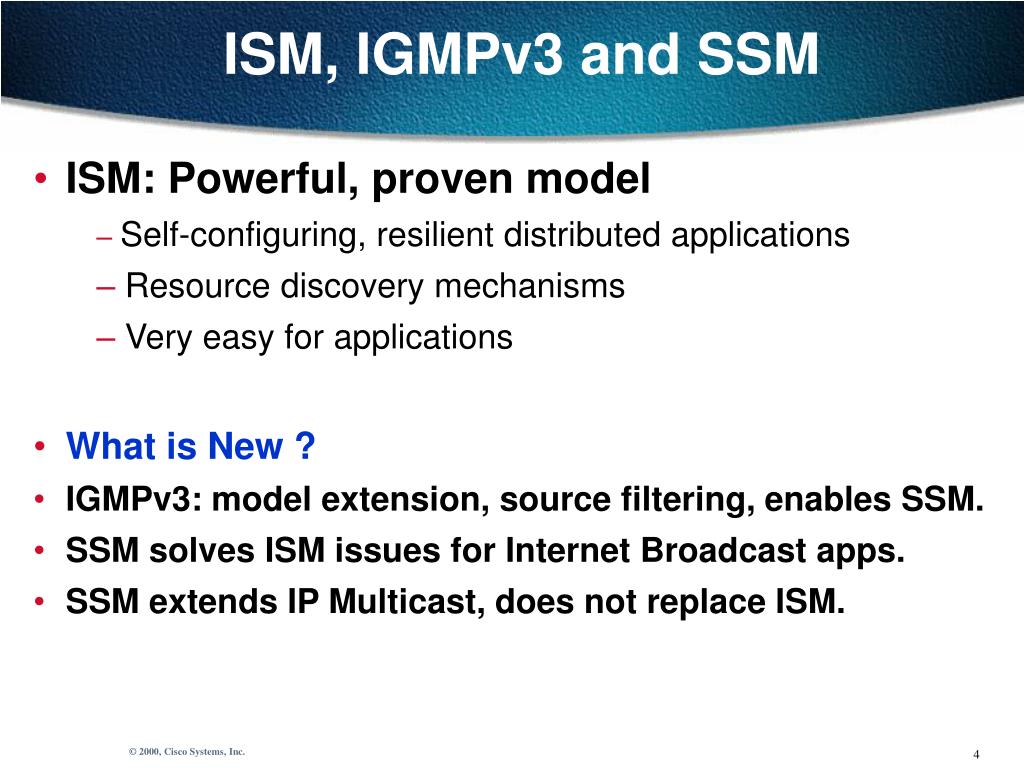 ISM, IGMPv3 and SSM

• ISM: Powerful, proven model
– Self-configuring, resilient distributed applications
– Resource discovery mechanisms
– Very easy for applications

• What is New ?
• IGMPv3: model extension, source filtering, enables SSM.
• SSM solves ISM issues for Internet Broadcast apps.
• SSM extends IP Multicast, does not replace ISM.

© 2000, Cisco Systems, Inc.

4